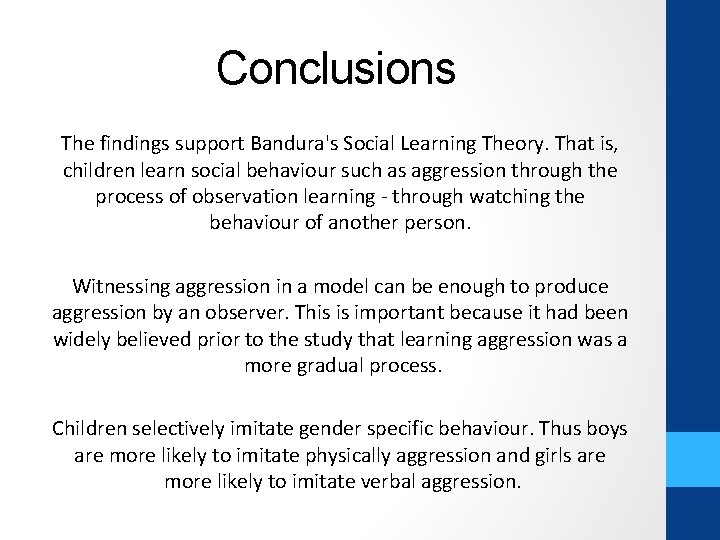 Conclusions

The findings support Bandura's Social Learning Theory. That is, children learn social behaviour such as aggression through the process of observation learning - through watching the behaviour of another person.

Witnessing aggression in a model can be enough to produce aggression by an observer. This is important because it had been widely believed prior to the study that learning aggression was a more gradual process.

Children selectively imitate gender specific behaviour. Thus boys are more likely to imitate physically aggression and girls are more likely to imitate verbal aggression.